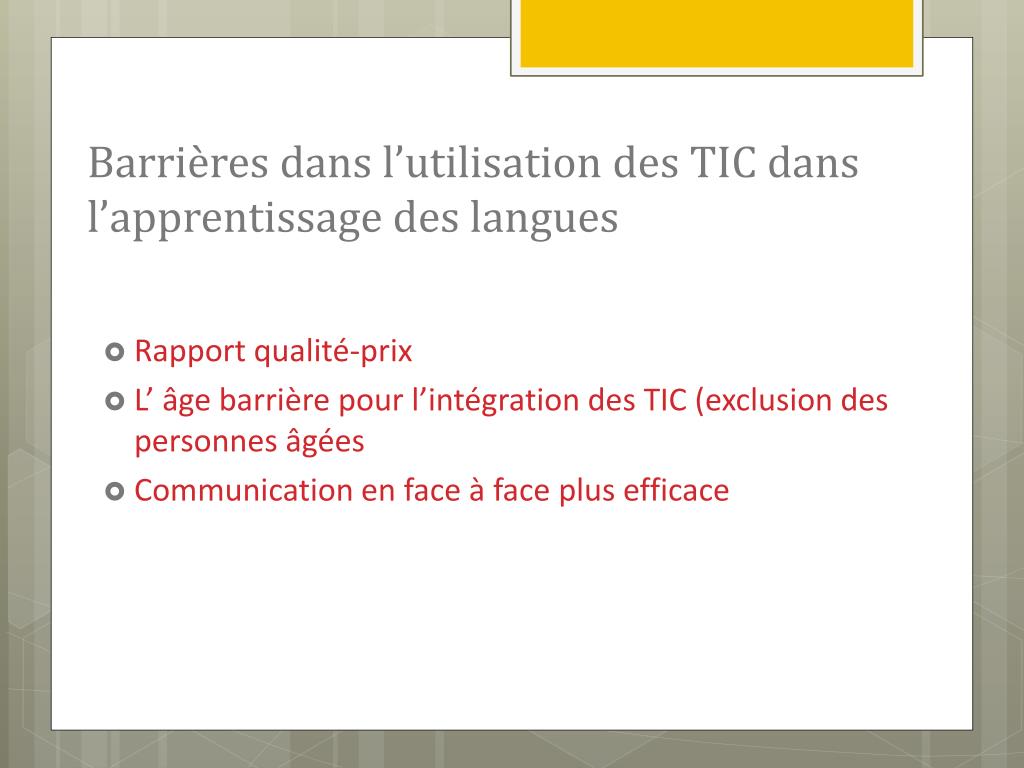 Barrières dans l’utilisation des TIC dans l’apprentissage des langues

Rapport qualité-prix
L’ âge barrière pour l’intégration des TIC (exclusion des personnes âgées
Communication en face à face plus efficace